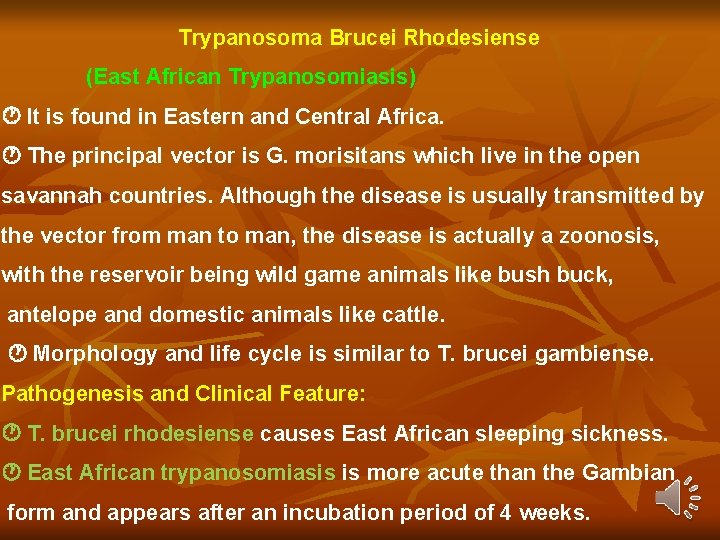 Trypanosoma Brucei Rhodesiense

(East African Trypanosomiasis)

It is found in Eastern and Central Africa.

The principal vector is G. morisitans which live in the open savannah countries. Although the disease is usually transmitted by the vector from man to man, the disease is actually a zoonosis, with the reservoir being wild game animals like bush buck, antelope and domestic animals like cattle.

Morphology and life cycle is similar to T. brucei gambiense.

Pathogenesis and Clinical Feature:

T. brucei rhodesiense causes East African sleeping sickness.

East African trypanosomiasis is more acute than the Gambian form and appears after an incubation period of 4 weeks.